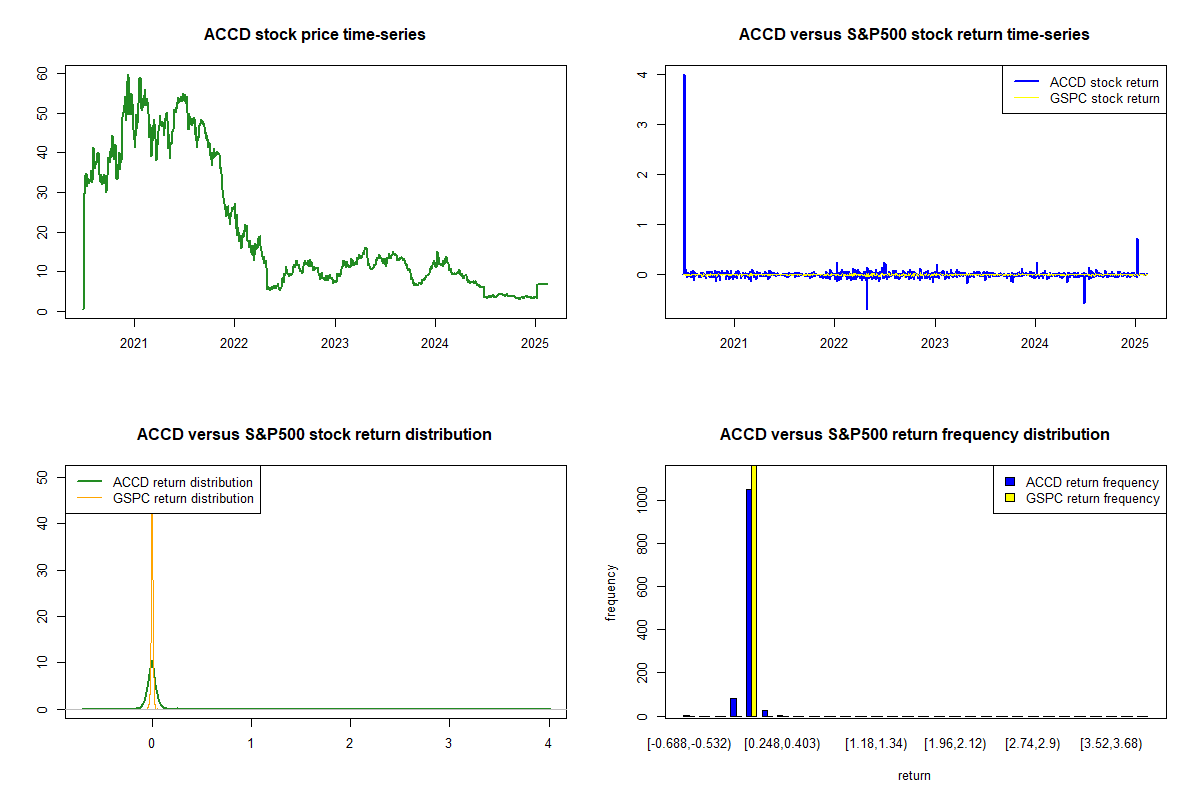 ACCD stock price time-series

60
50
40
30
20
10
0

2021 2022 2023 2024 2025

ACCD versus S&P500 stock return time-series

ACCD stock return
GSPC stock return

4
3
2
1
0

2021 2022 2023 2024 2025

ACCD versus S&P500 stock return distribution

ACCD return distribution
GSPC return distribution

50
40
30
20
10
0

0 1 2 3 4

ACCD versus S&P500 return frequency distribution

ACCD return frequency
GSPC return frequency

frequency

1000
800
600
400
200
0

[-0.688,-0.532) [0.248,0.403) [1.18,1.34) [1.96,2.12) [2.74,2.9) [3.52,3.68)

return